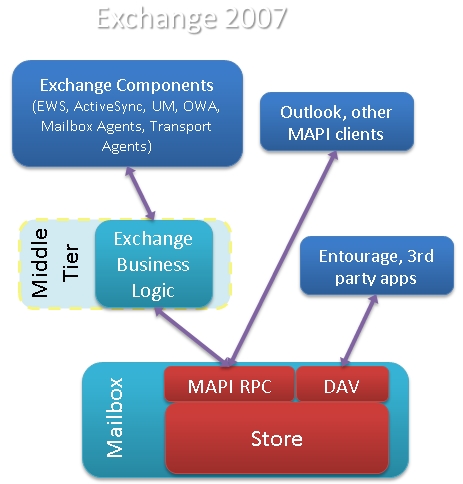 Exchange 2007

Exchange Components (EWS, ActiveSync, UM, OWA, Mailbox Agents, Transport Agents)

Outlook, other MAPI clients

Middle Tier

Exchange Business Logic

Entourage, 3rd party apps

Mailbox

MAPI RPC

DAV

Store